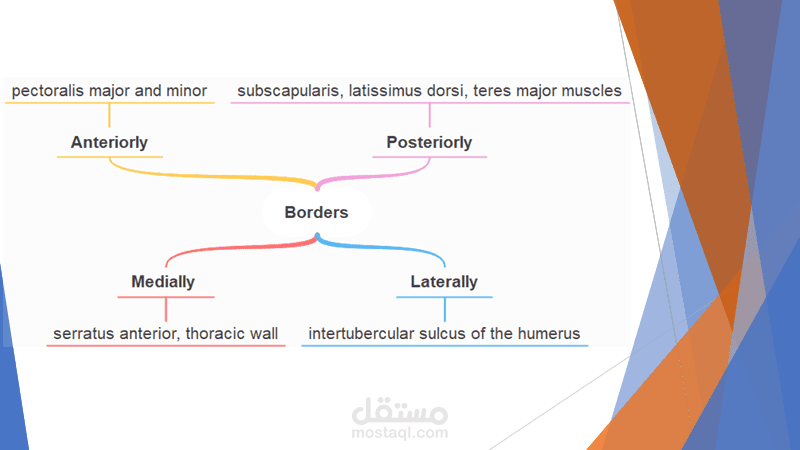 pectoralis major and minor

subscapularis, latissimus dorsi, teres major muscles

Anteriorly

Posteriorly

Borders

Medially

Laterally

serratus anterior, thoracic wall

intertubercular sulcus of the humerus

مستقل
mostaql.com